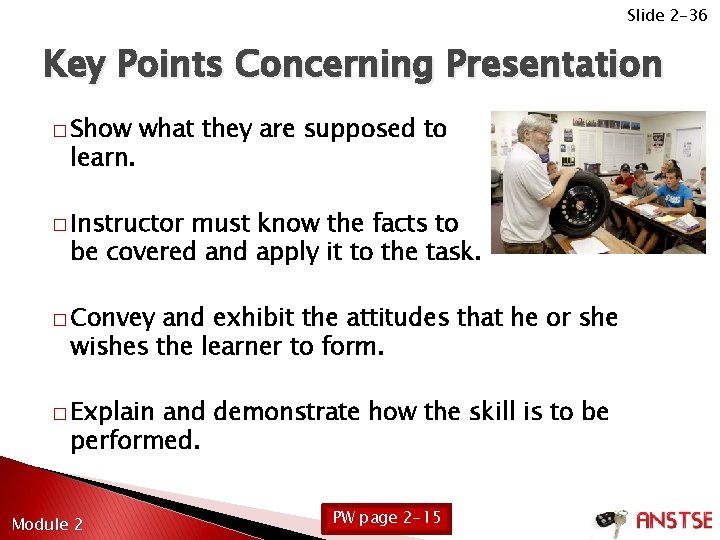 Slide 2-36

Key Points Concerning Presentation

□ Show what they are supposed to learn.

□ Instructor must know the facts to be covered and apply it to the task.

□ Convey and exhibit the attitudes that he or she wishes the learner to form.

□ Explain and demonstrate how the skill is to be performed.

Module 2

PW page 2-15

ANSTSE